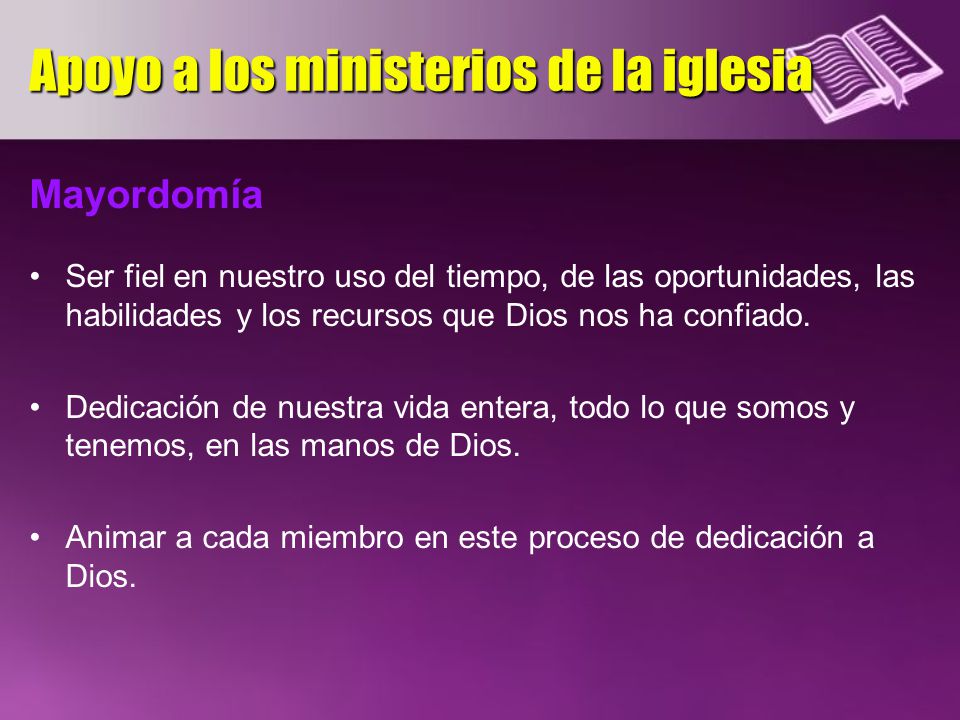 Apoyo a los ministerios de la iglesia

Mayordomía

• Ser fiel en nuestro uso del tiempo, de las oportunidades, las habilidades y los recursos que Dios nos ha confiado.

• Dedicación de nuestra vida entera, todo lo que somos y tenemos, en las manos de Dios.

• Animar a cada miembro en este proceso de dedicación a Dios.